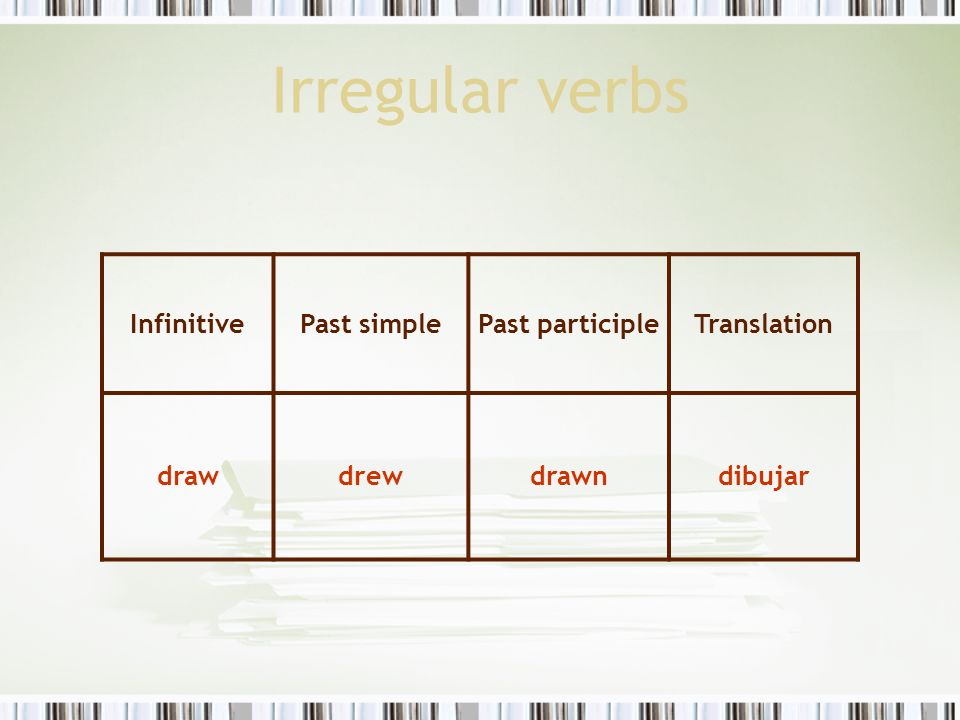 Irregular verbs

| Infinitive | Past simple | Past participle | Translation |
|---|---|---|---|
| draw | drew | drawn | dibujar |